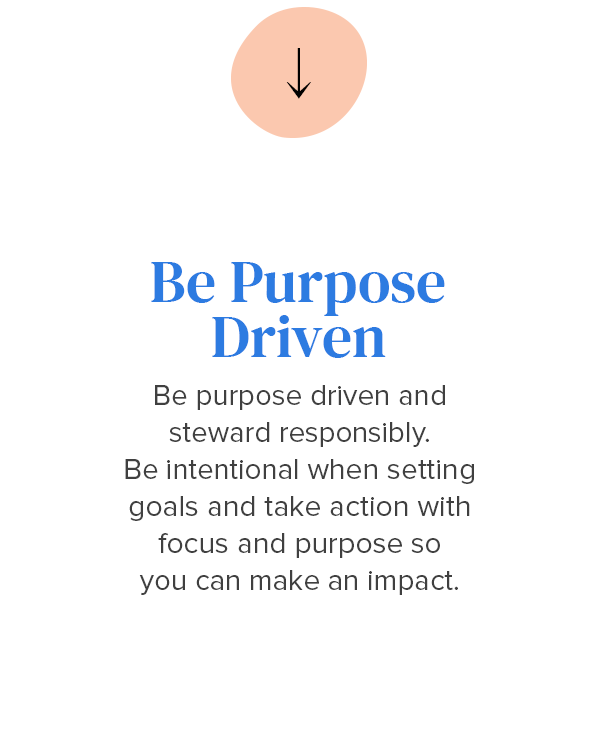 ↓

Be Purpose Driven

Be purpose driven and steward responsibly.
Be intentional when setting goals and take action with focus and purpose so you can make an impact.